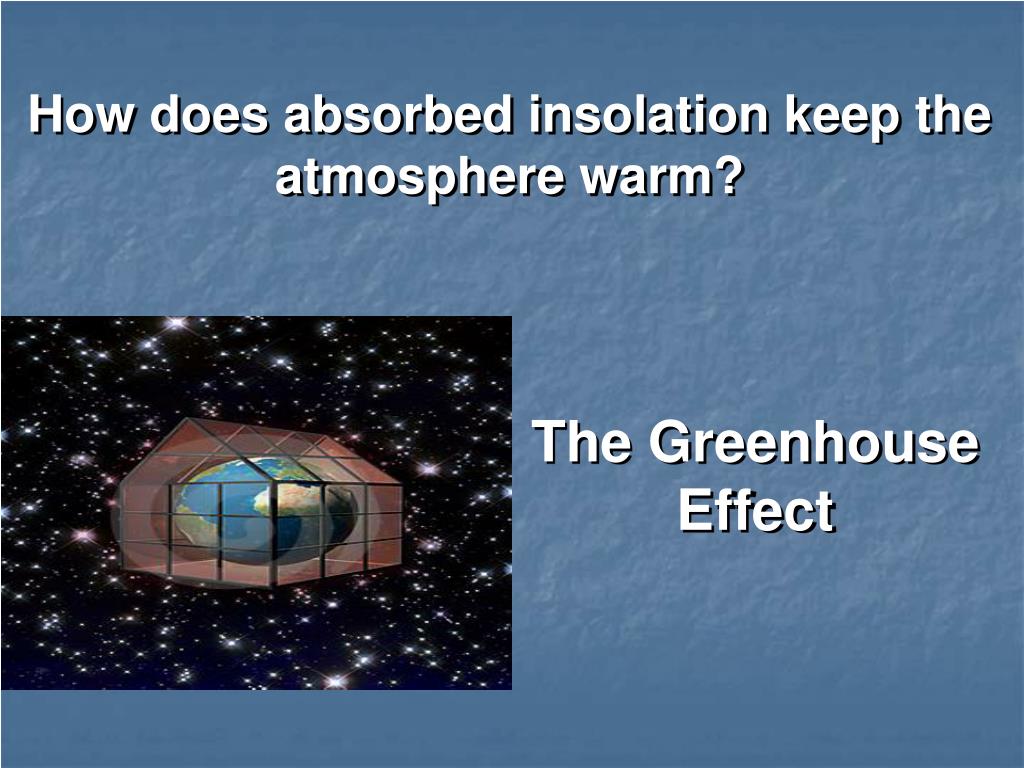 How does absorbed insolation keep the atmosphere warm?

The Greenhouse Effect